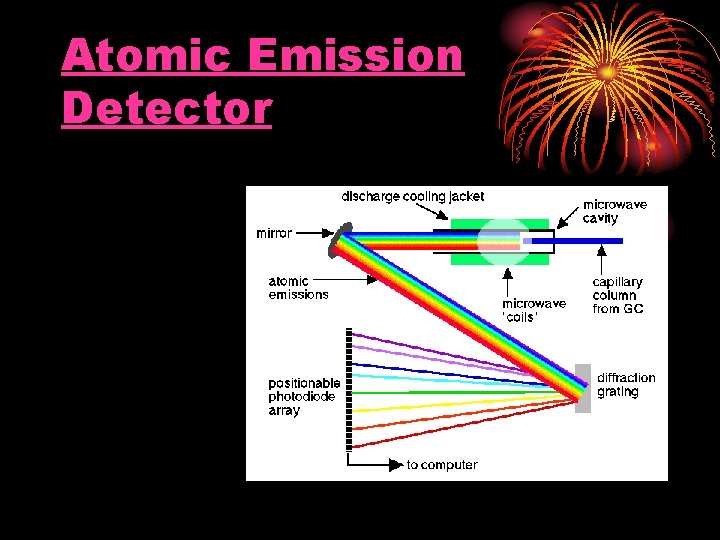 Atomic Emission Detector

discharge cooling jacket
microwave cavity
mirror
atomic emissions
microwave 'coils'
capillary column from GC
positionable photodiode array
diffraction grating
to computer